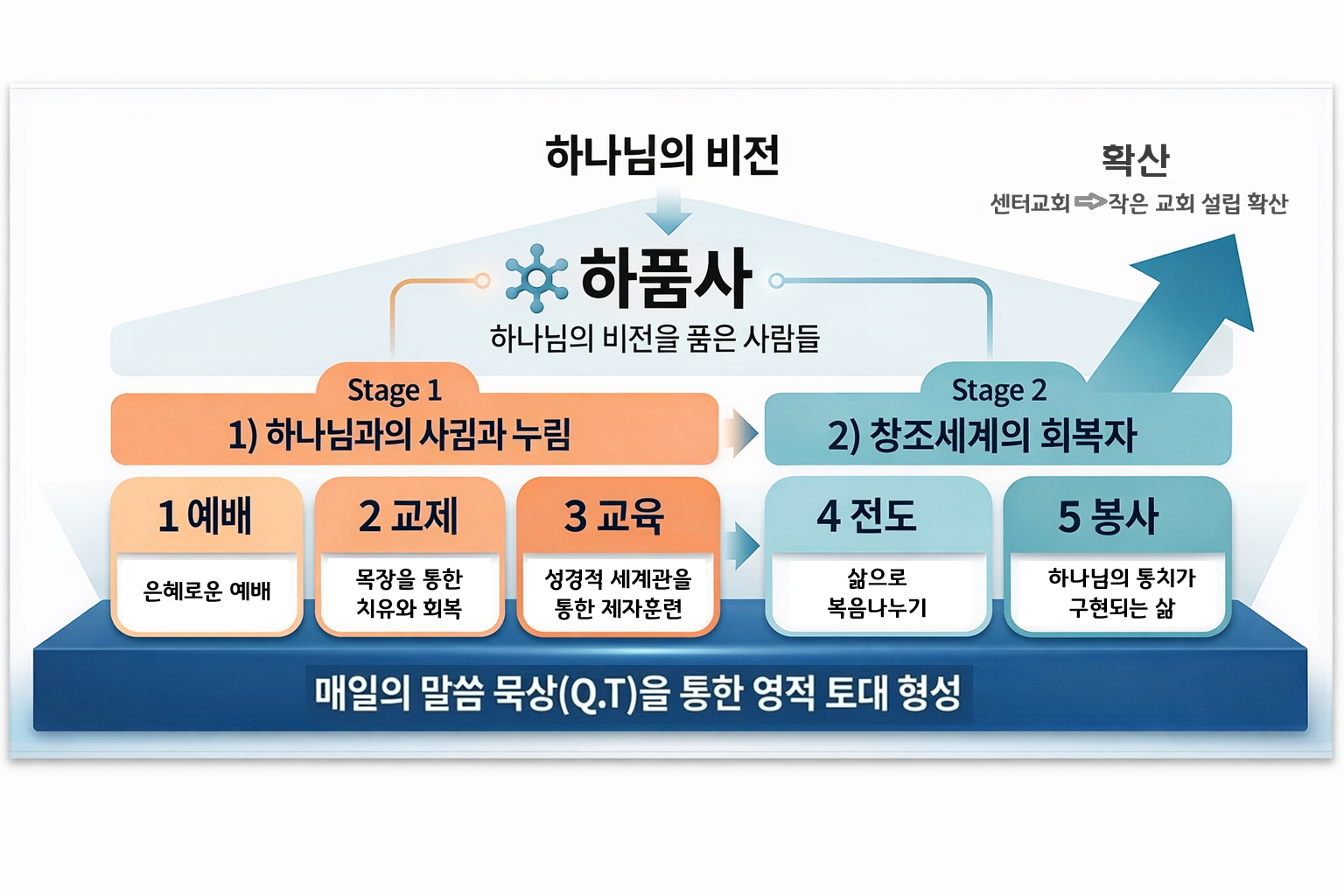 하나님의 비전

확산

센터교회 ⇨ 작은 교회 설립 확산

하품사

하나님의 비전을 품은 사람들

Stage 1

1) 하나님과의 사귐과 누림

Stage 2

2) 창조세계의 회복자

1 예배

은혜로운 예배

2 교제

목장을 통한 치유와 회복

3 교육

성경적 세계관을 통한 제자훈련

4 전도

삶으로 복음나누기

5 봉사

하나님의 통치가 구현되는 삶

매일의 말씀 묵상(Q.T)을 통한 영적 토대 형성